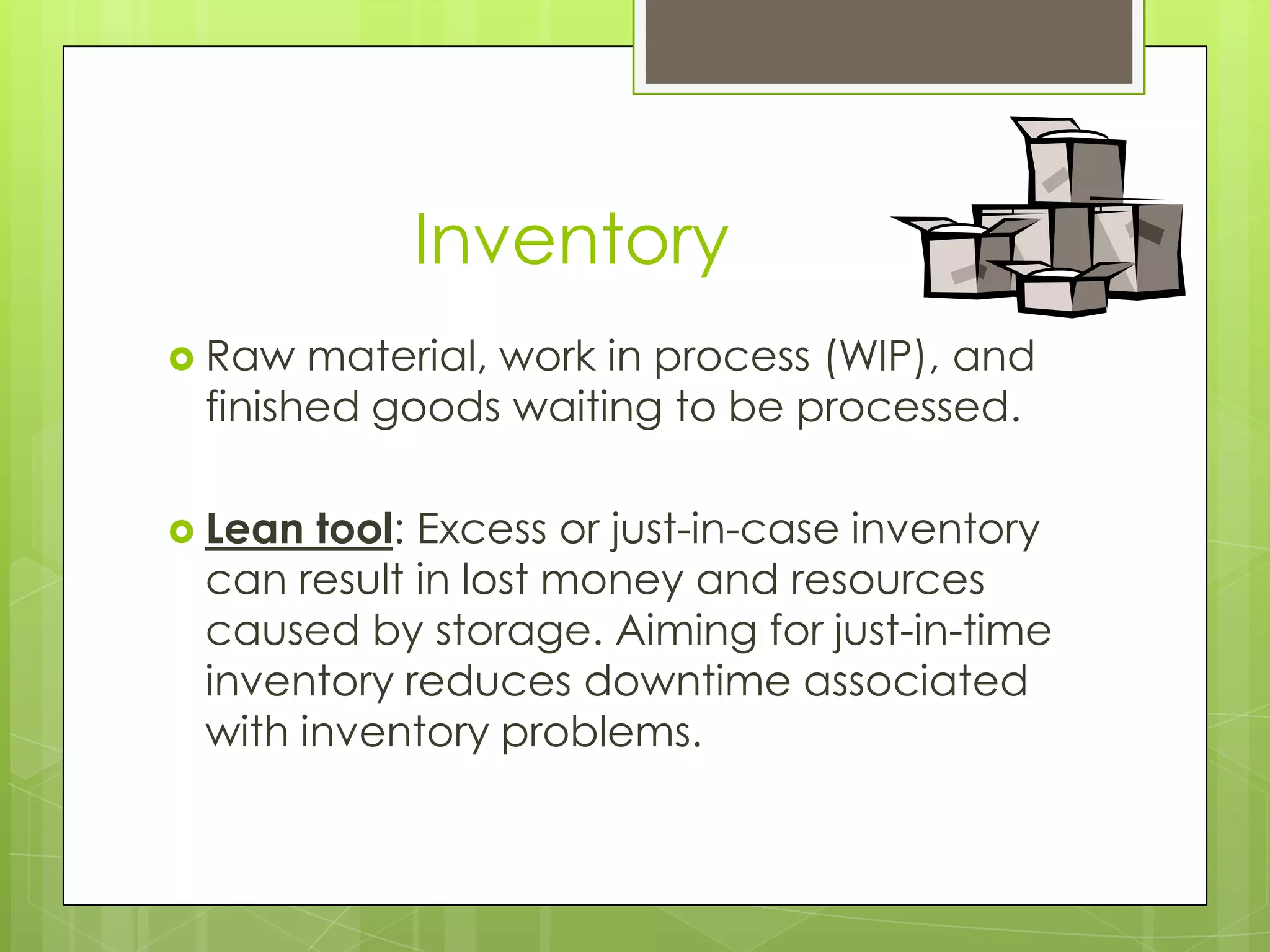 Inventory

Raw material, work in process (WIP), and finished goods waiting to be processed.

Lean tool: Excess or just-in-case inventory can result in lost money and resources caused by storage. Aiming for just-in-time inventory reduces downtime associated with inventory problems.